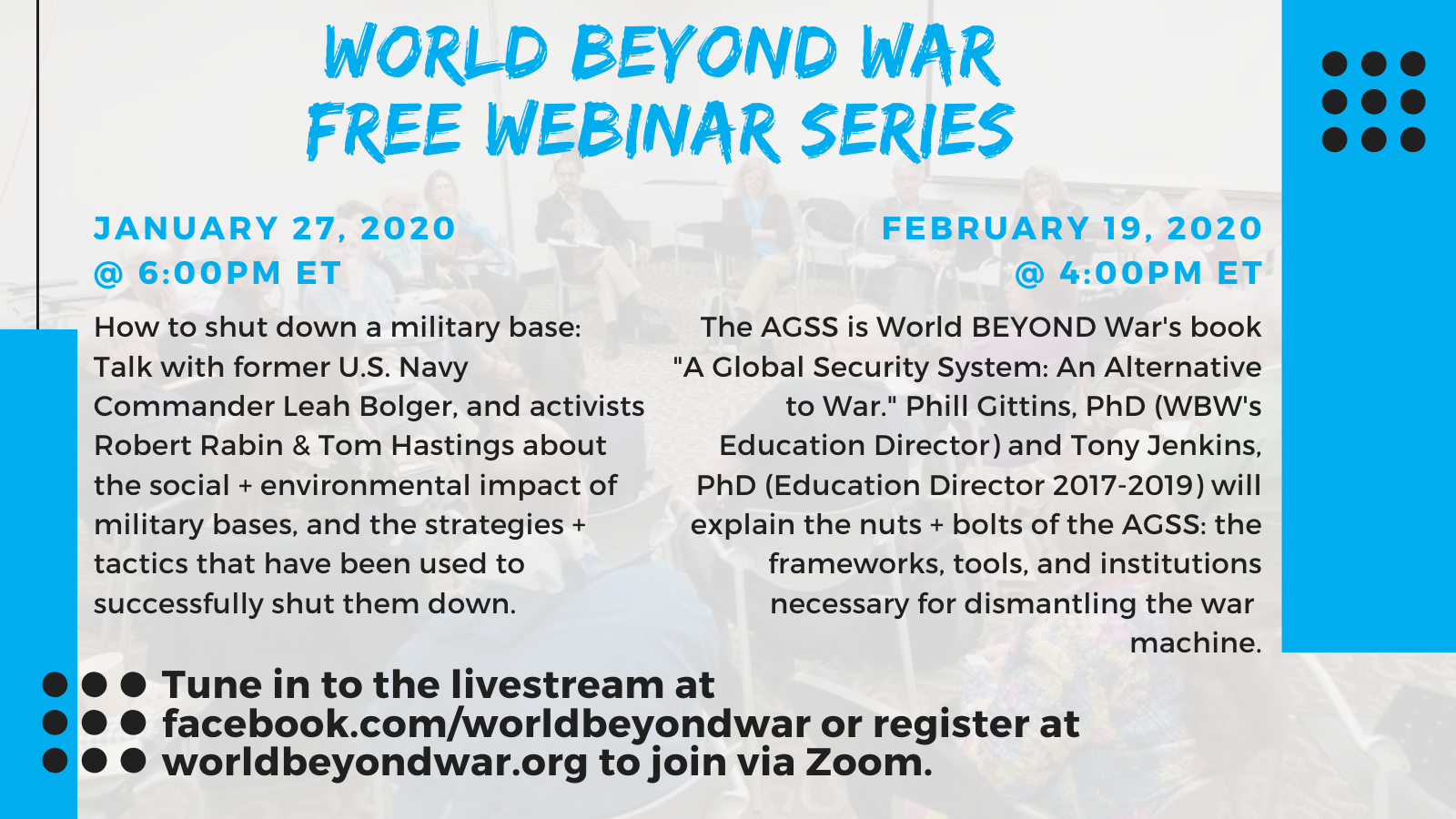 WORLD BEYOND WAR
FREE WEBINAR SERIES

JANUARY 27, 2020
@ 6:00PM ET

How to shut down a military base: Talk with former U.S. Navy Commander Leah Bolger, and activists Robert Rabin & Tom Hastings about the social + environmental impact of military bases, and the strategies + tactics that have been used to successfully shut them down.

FEBRUARY 19, 2020
@ 4:00PM ET

The AGSS is World BEYOND War's book "A Global Security System: An Alternative to War." Phill Gittins, PhD (WBW's Education Director) and Tony Jenkins, PhD (Education Director 2017-2019) will explain the nuts + bolts of the AGSS: the frameworks, tools, and institutions necessary for dismantling the war machine.

Tune in to the livestream at facebook.com/worldbeyondwar or register at worldbeyondwar.org to join via Zoom.